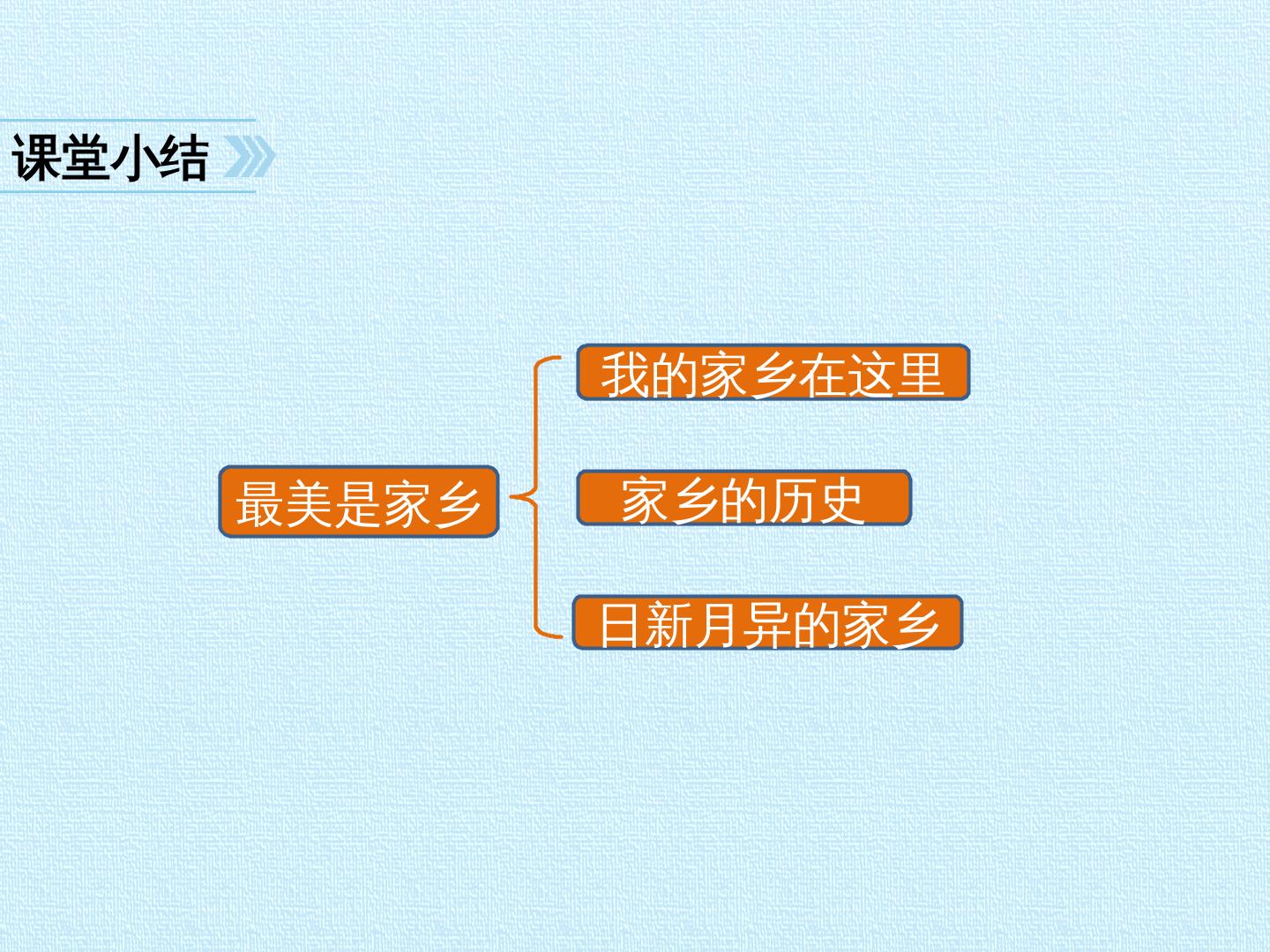 课堂小结

最美是家乡

我的家乡在这里

家乡的历史

日新月异的家乡